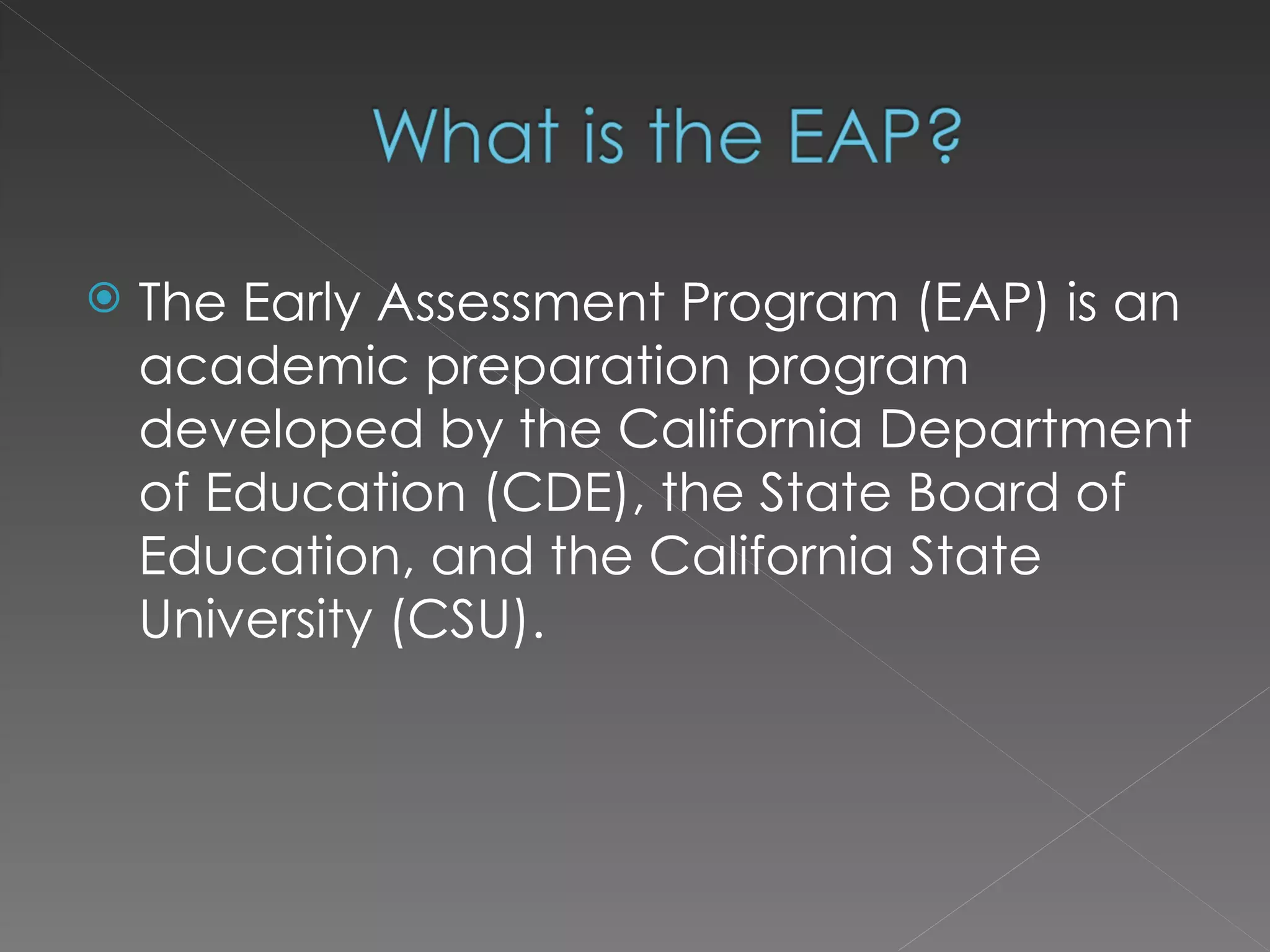 What is the EAP?

The Early Assessment Program (EAP) is an academic preparation program developed by the California Department of Education (CDE), the State Board of Education, and the California State University (CSU).